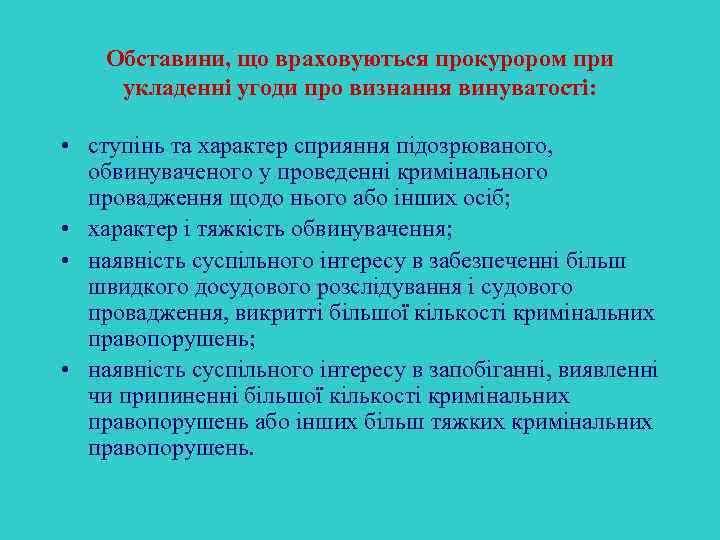 Обставини, що враховуються прокурором при укладенні угоди про визнання винуватості:

• ступінь та характер сприяння підозрюваного, обвинуваченого у проведенні кримінального провадження щодо нього або інших осіб;
• характер і тяжкість обвинувачення;
• наявність суспільного інтересу в забезпеченні більш швидкого досудового розслідування і судового провадження, викритті більшої кількості кримінальних правопорушень;
• наявність суспільного інтересу в запобіганні, виявленні чи припиненні більшої кількості кримінальних правопорушень або інших більш тяжких кримінальних правопорушень.